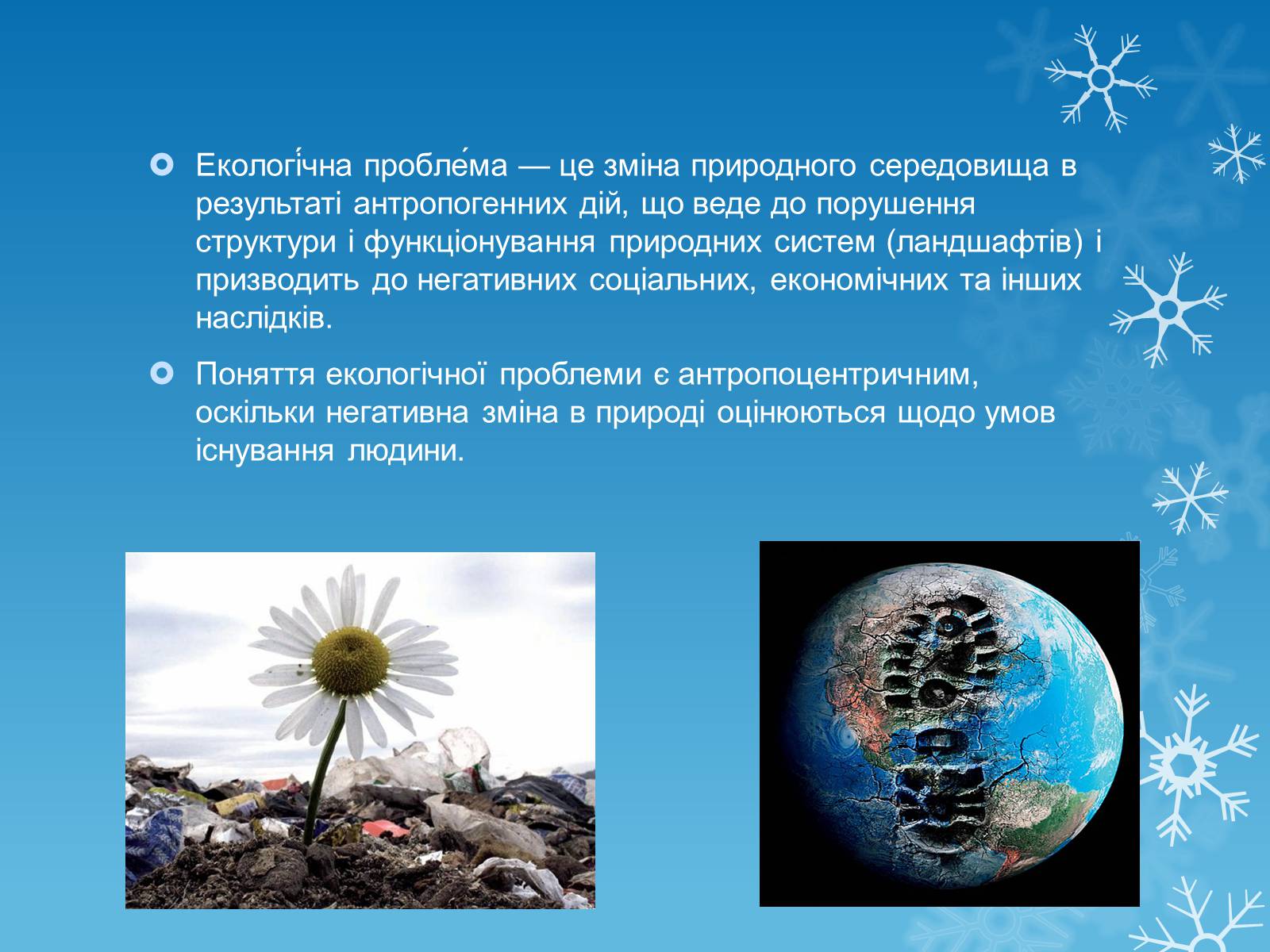 Екологі́чна пробле́ма — це зміна природного середовища в результаті антропогенних дій, що веде до порушення структури і функціонування природних систем (ландшафтів) і призводить до негативних соціальних, економічних та інших наслідків.

Поняття екологічної проблеми є антропоцентричним, оскільки негативна зміна в природі оцінюються щодо умов існування людини.